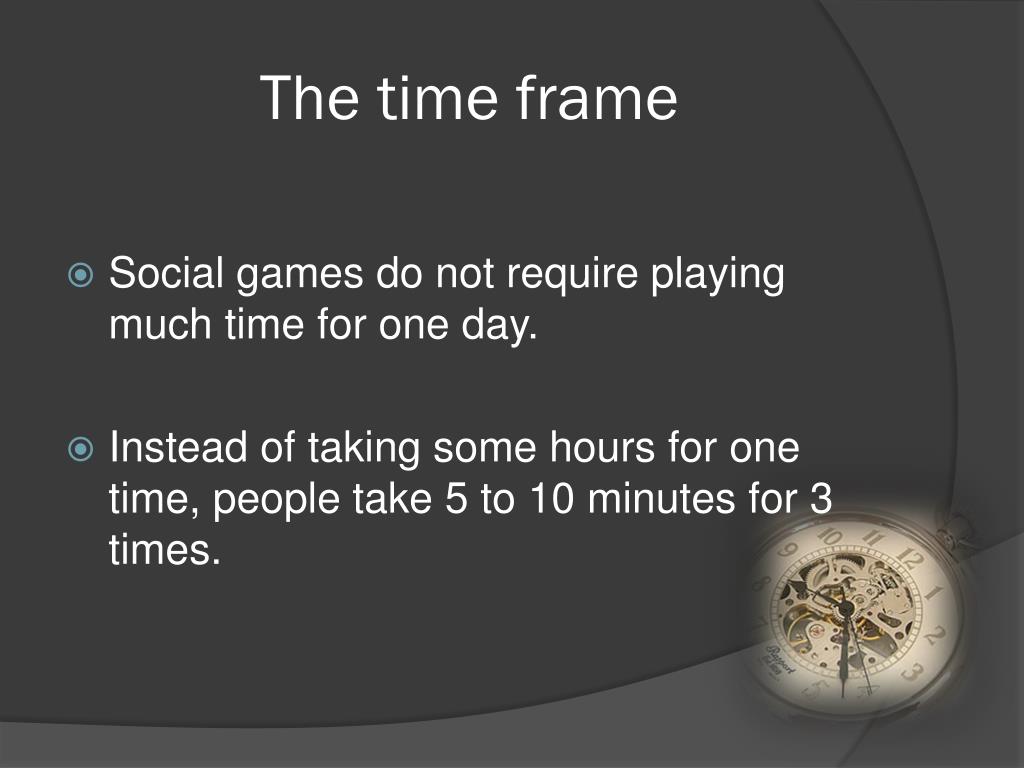 The time frame

Social games do not require playing much time for one day.

Instead of taking some hours for one time, people take 5 to 10 minutes for 3 times.